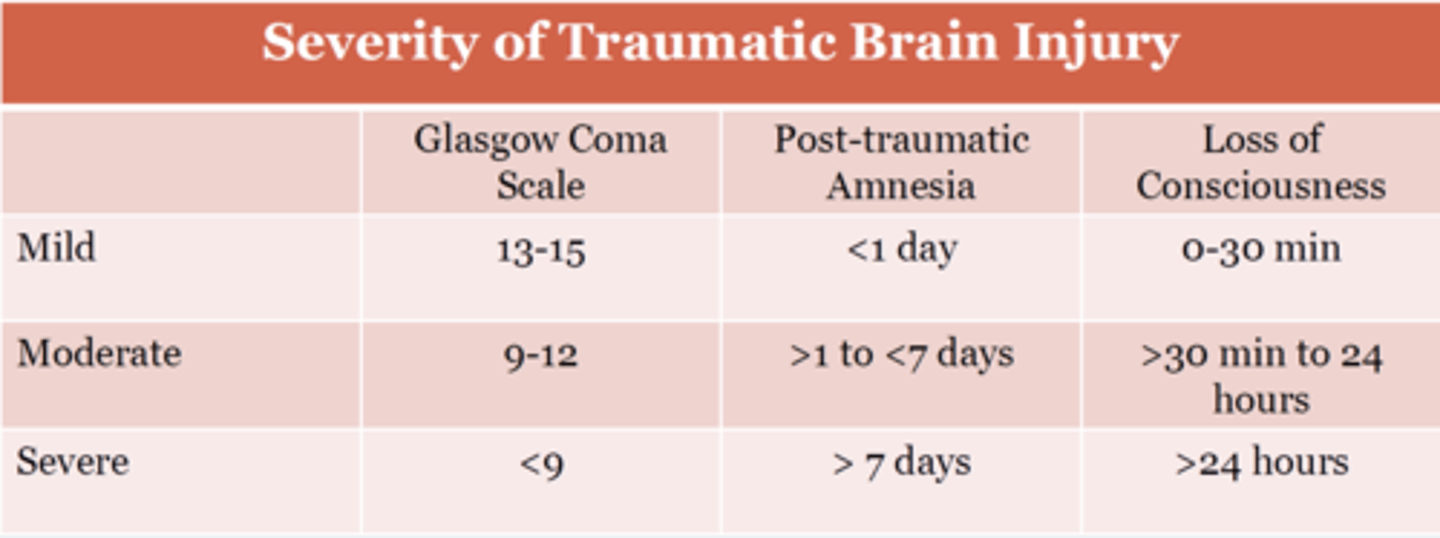 Severity of Traumatic Brain Injury

| | Glasgow Coma Scale | Post-traumatic Amnesia | Loss of Consciousness |
|---|---|---|---|
| Mild | 13-15 | <1 day | 0-30 min |
| Moderate | 9-12 | >1 to <7 days | >30 min to 24 hours |
| Severe | <9 | > 7 days | >24 hours |